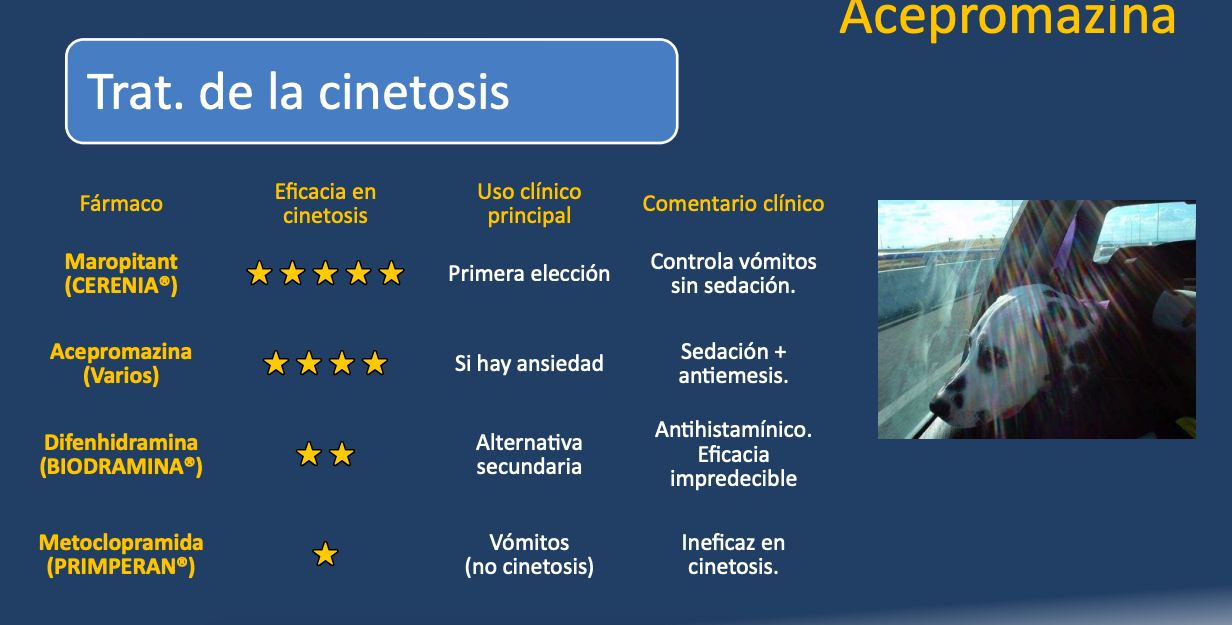 Acepromazina

Trat. de la cinetosis

| Fármaco | Eficacia en cinetosis | Uso clínico principal | Comentario clínico |
|---|---|---|---|
| Maropitant (CERENIA®) | ★★★★★ | Primera elección | Controla vómitos sin sedación. |
| Acepromazina (Varios) | ★★★★ | Si hay ansiedad | Sedación + antiemesis. |
| Difenhidramina (BIODRAMINA®) | ★★ | Alternativa secundaria | Antihistamínico. Eficacia impredecible |
| Metoclopramida (PRIMPERAN®) | ★ | Vómitos (no cinetosis) | Ineficaz en cinetosis. |